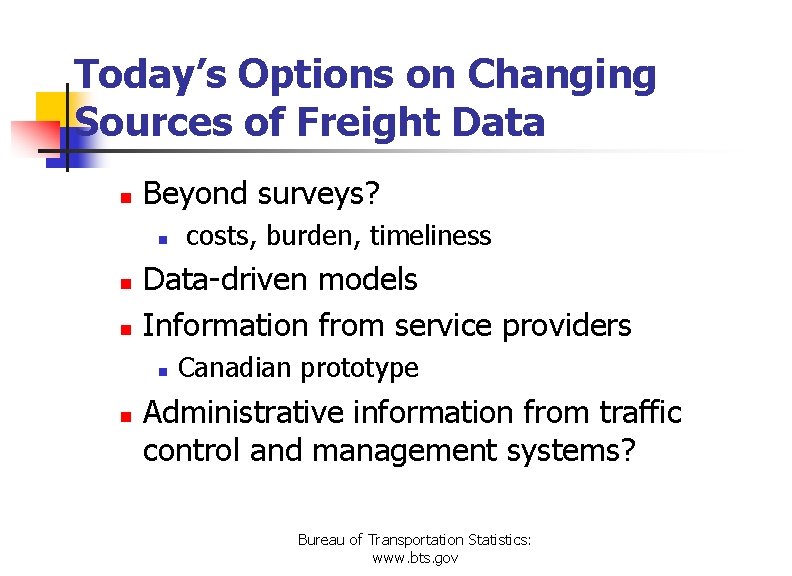 Today's Options on Changing Sources of Freight Data

- Beyond surveys?
  - costs, burden, timeliness
- Data-driven models
- Information from service providers
  - Canadian prototype
- Administrative information from traffic control and management systems?

Bureau of Transportation Statistics: www.bts.gov